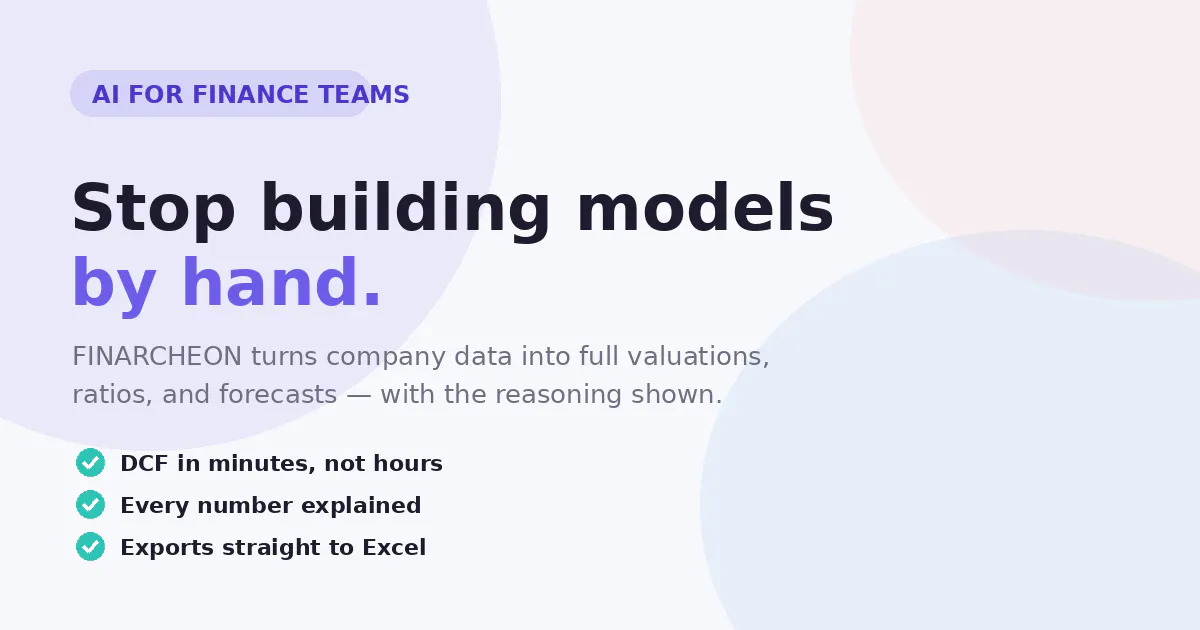 AI FOR FINANCE TEAMS

Stop building models by hand.

FINARCHEON turns company data into full valuations, ratios, and forecasts — with the reasoning shown.

DCF in minutes, not hours
Every number explained
Exports straight to Excel